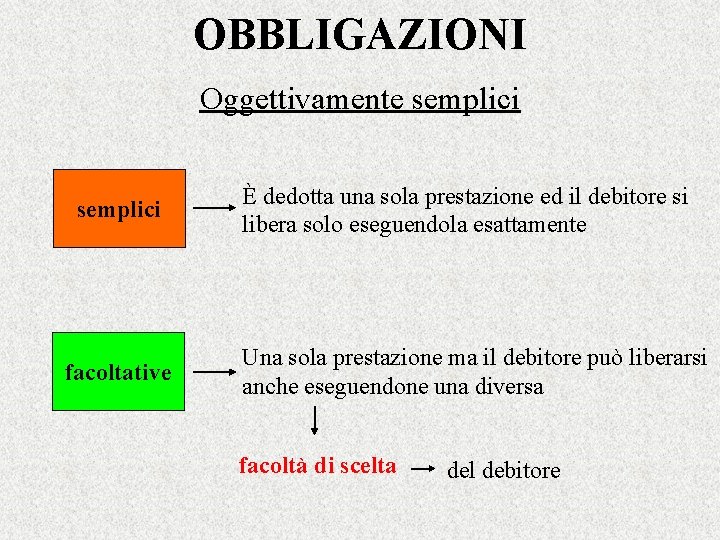 OBBLIGAZIONI

Oggettivamente semplici

semplici

È dedotta una sola prestazione ed il debitore si libera solo eseguendola esattamente

facoltative

Una sola prestazione ma il debitore può liberarsi anche eseguendone una diversa

facoltà di scelta

del debitore